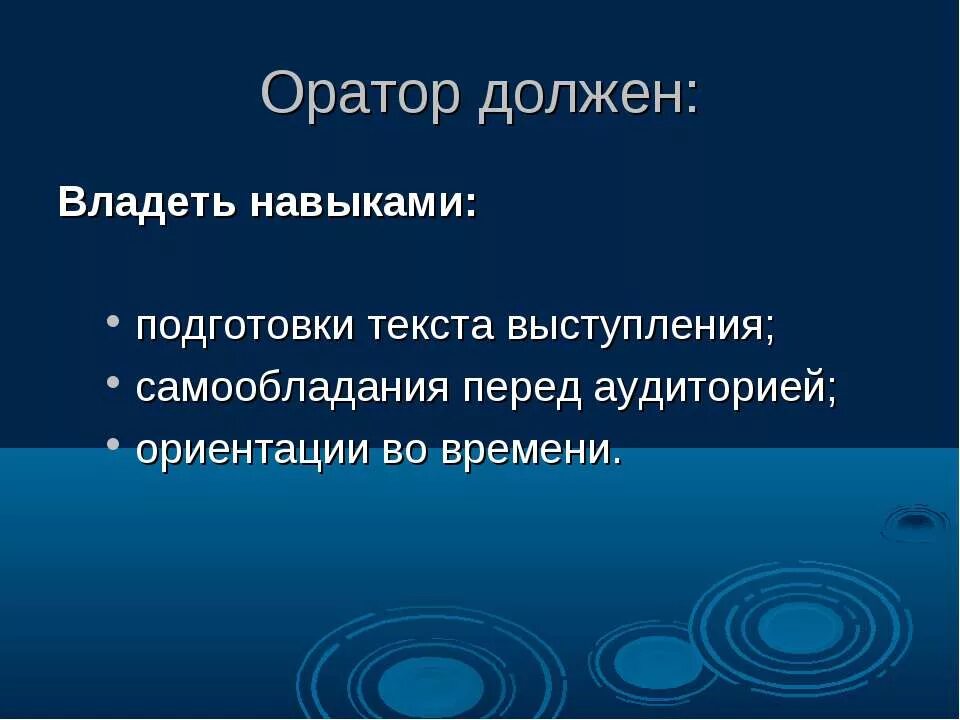 Оратор должен:

Владеть навыками:

• подготовки текста выступления;
• самообладания перед аудиторией;
• ориентации во времени.